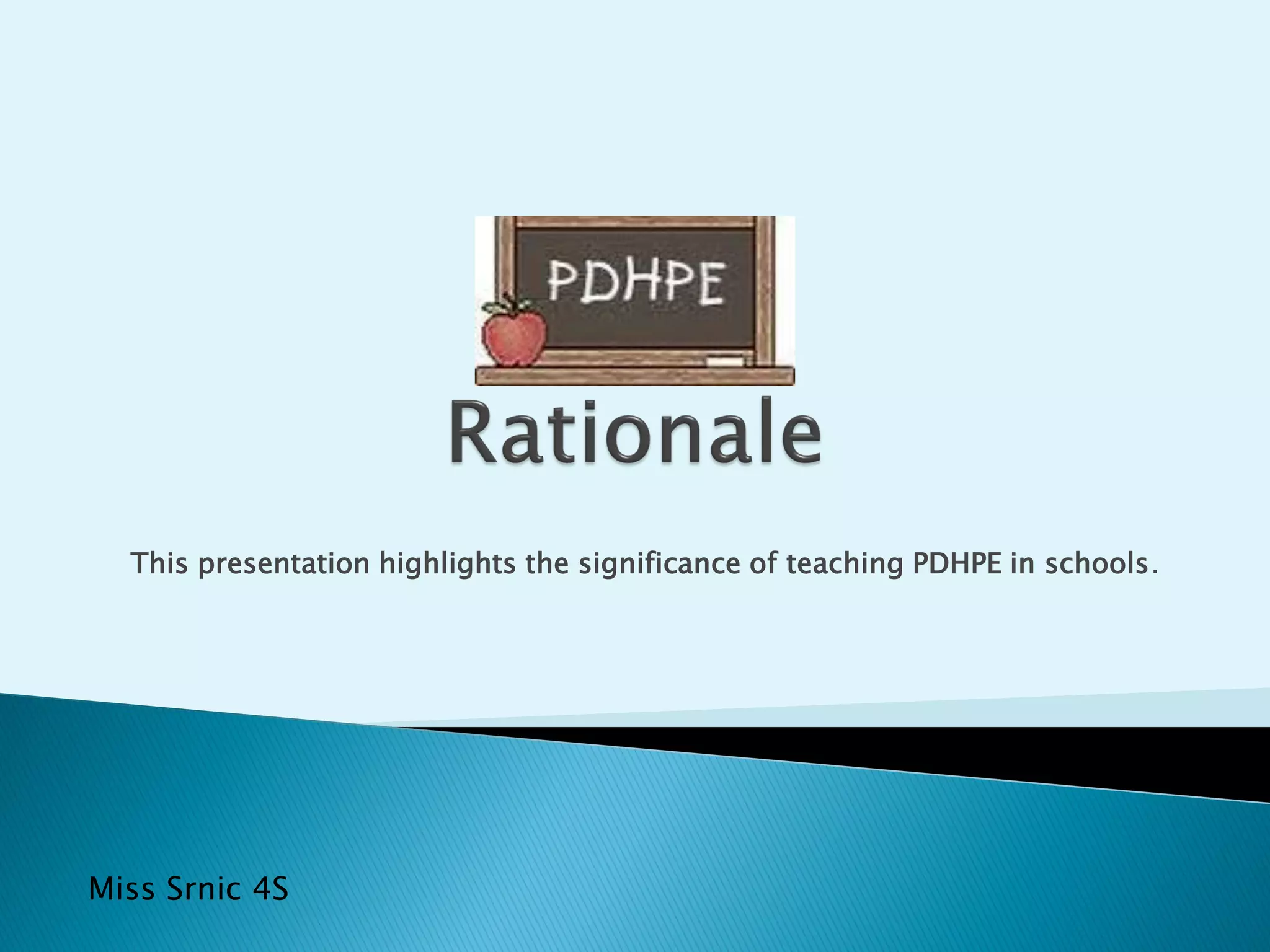 PDHPE

Rationale

This presentation highlights the significance of teaching PDHPE in schools.

Miss Srnic 4S